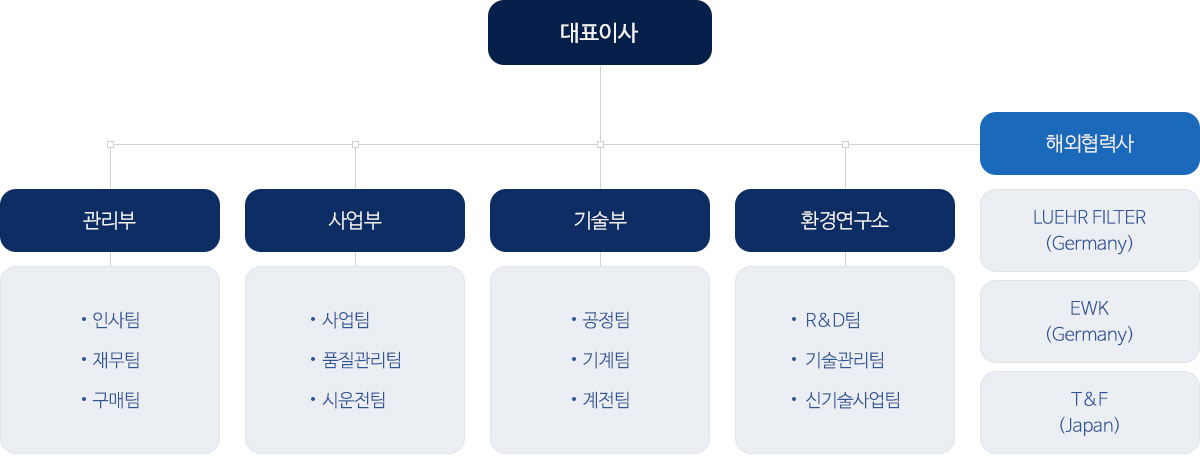 대표이사

관리부

• 인사팀
• 재무팀
• 구매팀

사업부

• 사업팀
• 품질관리팀
• 시운전팀

기술부

• 공정팀
• 기계팀
• 계전팀

환경연구소

• R&D팀
• 기술관리팀
• 신기술사업팀

해외협력사

LUEHR FILTER (Germany)

EWK (Germany)

T&F (Japan)